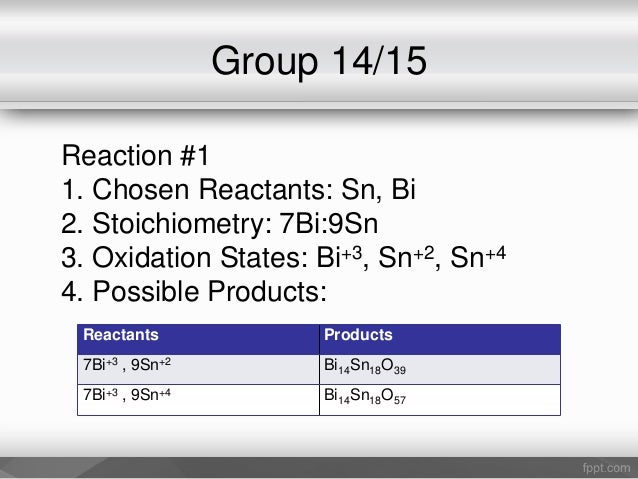 Group 14/15

Reaction #1
1. Chosen Reactants: Sn, Bi
2. Stoichiometry: 7Bi:9Sn
3. Oxidation States: $Bi^{+3}$, $Sn^{+2}$, $Sn^{+4}$
4. Possible Products:

| Reactants | Products |
|---|---|
| $7Bi^{+3}$ , $9Sn^{+2}$ | $Bi_{14}Sn_{18}O_{39}$ |
| $7Bi^{+3}$ , $9Sn^{+4}$ | $Bi_{14}Sn_{18}O_{57}$ |

fppt.com